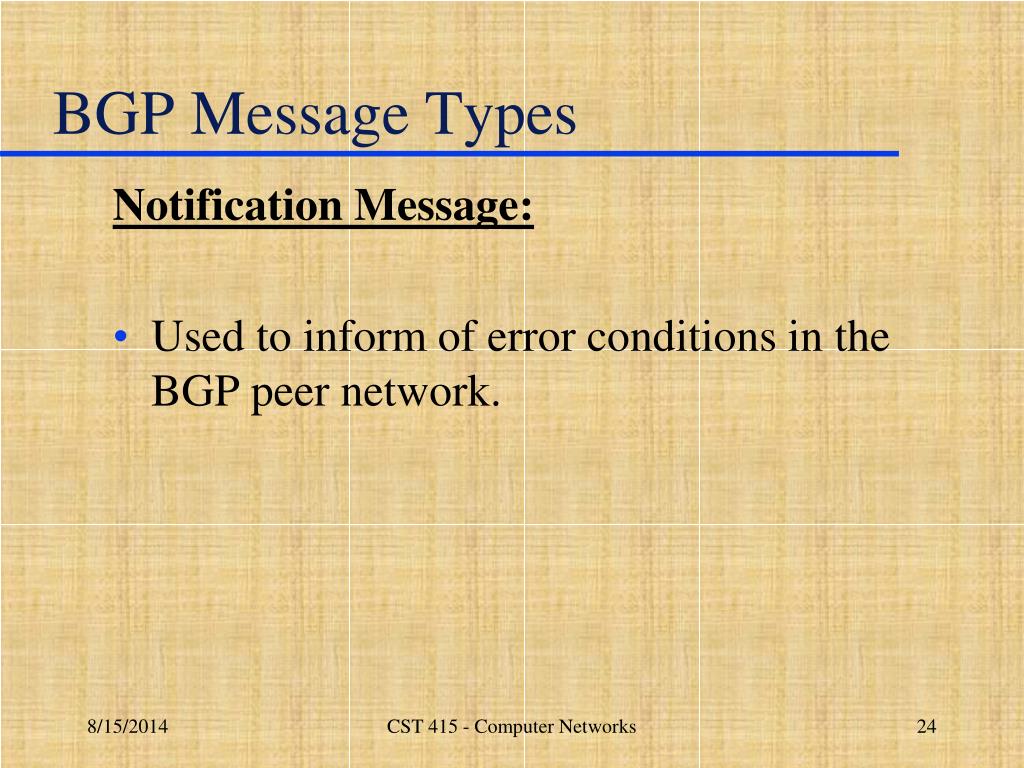 BGP Message Types

Notification Message:

• Used to inform of error conditions in the BGP peer network.

8/15/2014

CST 415 - Computer Networks

24